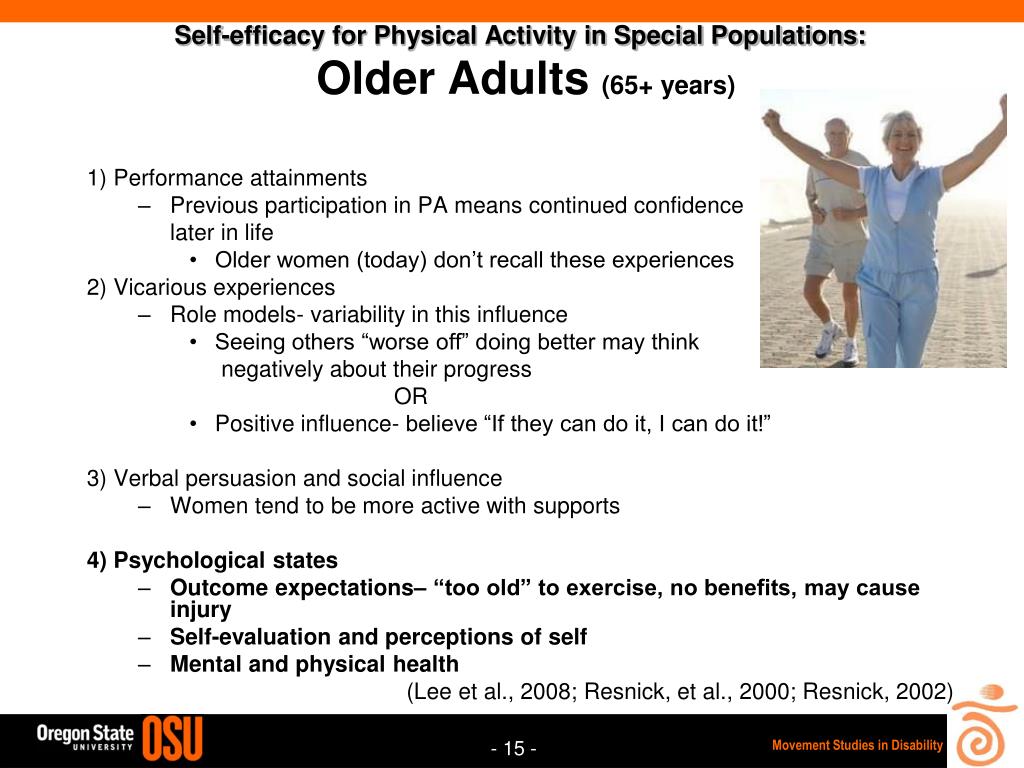 Self-efficacy for Physical Activity in Special Populations:
Older Adults (65+ years)

1) Performance attainments
– Previous participation in PA means continued confidence later in life
• Older women (today) don’t recall these experiences
2) Vicarious experiences
– Role models- variability in this influence
• Seeing others “worse off” doing better may think negatively about their progress
OR
• Positive influence- believe “If they can do it, I can do it!”

3) Verbal persuasion and social influence
– Women tend to be more active with supports

4) Psychological states
– Outcome expectations– “too old” to exercise, no benefits, may cause injury
– Self-evaluation and perceptions of self
– Mental and physical health
(Lee et al., 2008; Resnick, et al., 2000; Resnick, 2002)

Oregon State UNIVERSITY OSU
- 15 -
Movement Studies in Disability